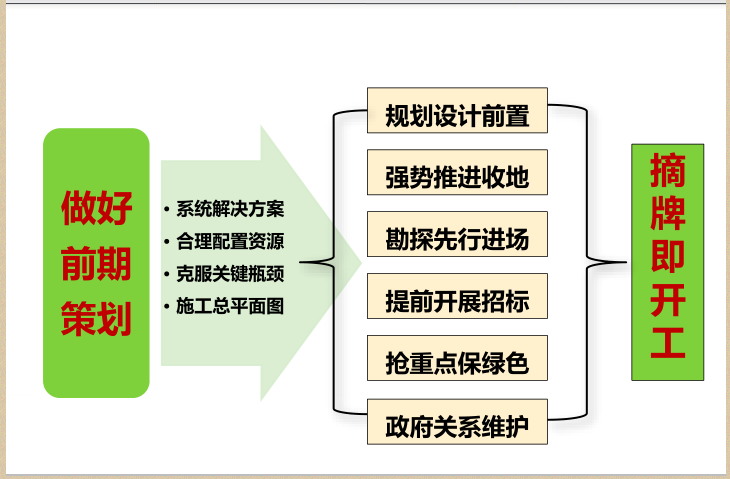 做好前期策划

• 系统解决方案
• 合理配置资源
• 克服关键瓶颈
• 施工总平面图

规划设计前置

强势推进收地

勘探先行进场

提前开展招标

抢重点保绿色

政府关系维护

摘牌即开工